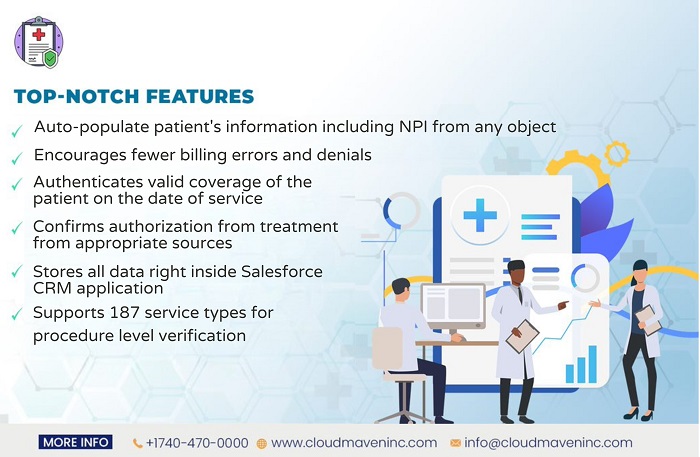 TOP-NOTCH FEATURES

✓ Auto-populate patient's information including NPI from any object

✓ Encourages fewer billing errors and denials

✓ Authenticates valid coverage of the patient on the date of service

✓ Confirms authorization from treatment from appropriate sources

✓ Stores all data right inside Salesforce CRM application

✓ Supports 187 service types for procedure level verification

MORE INFO +1740-470-0000 www.cloudmaveninc.com info@cloudmaveninc.com